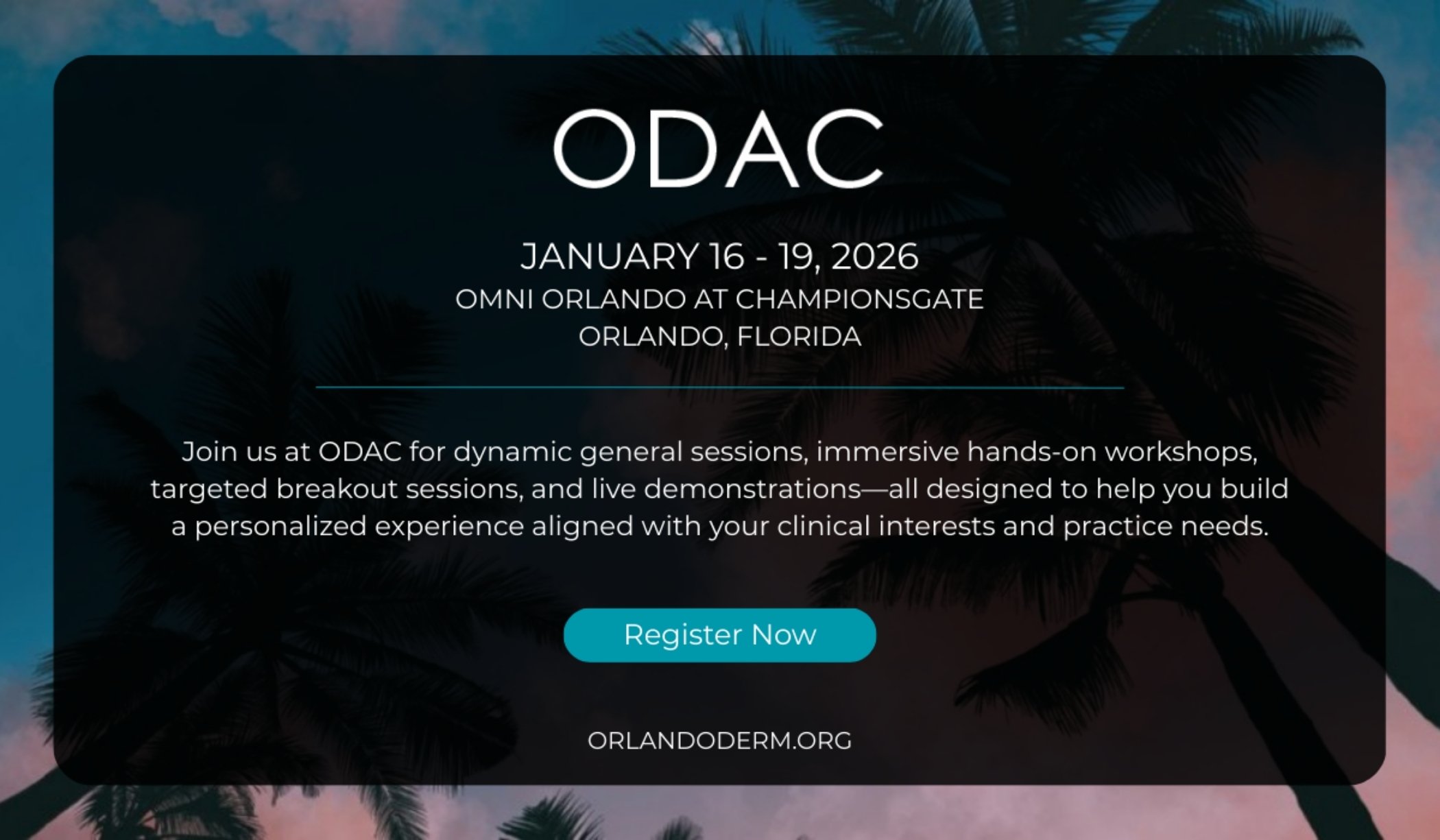 ODAC

JANUARY 16 - 19, 2026
OMNI ORLANDO AT CHAMPIONSGATE
ORLANDO, FLORIDA

Join us at ODAC for dynamic general sessions, immersive hands-on workshops, targeted breakout sessions, and live demonstrations—all designed to help you build a personalized experience aligned with your clinical interests and practice needs.

Register Now

ORLANDODERM.ORG